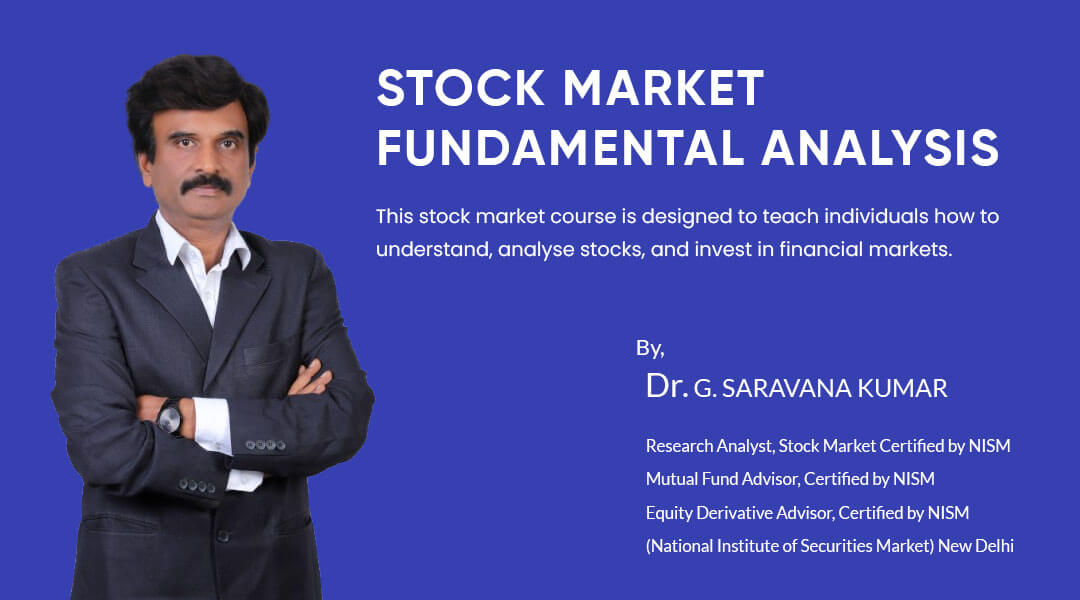 STOCK MARKET FUNDAMENTAL ANALYSIS

This stock market course is designed to teach individuals how to understand, analyse stocks, and invest in financial markets.

By,

Dr. G. SARAVANA KUMAR

Research Analyst, Stock Market Certified by NISM
Mutual Fund Advisor, Certified by NISM
Equity Derivative Advisor, Certified by NISM
(National Institute of Securities Market) New Delhi